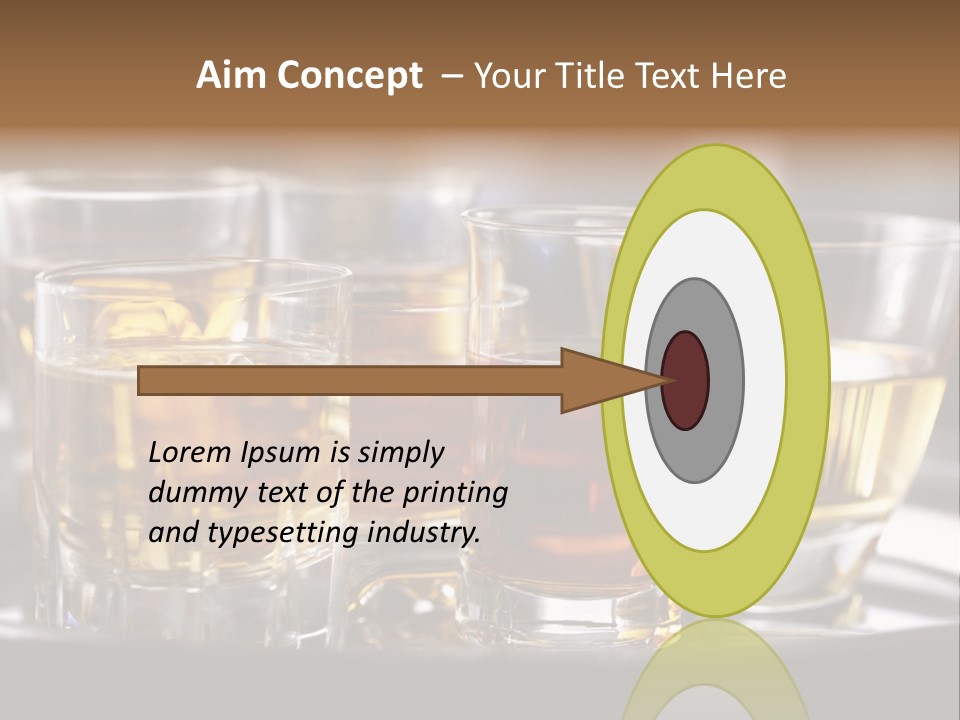 Aim Concept – Your Title Text Here

Lorem Ipsum is simply dummy text of the printing and typesetting industry.